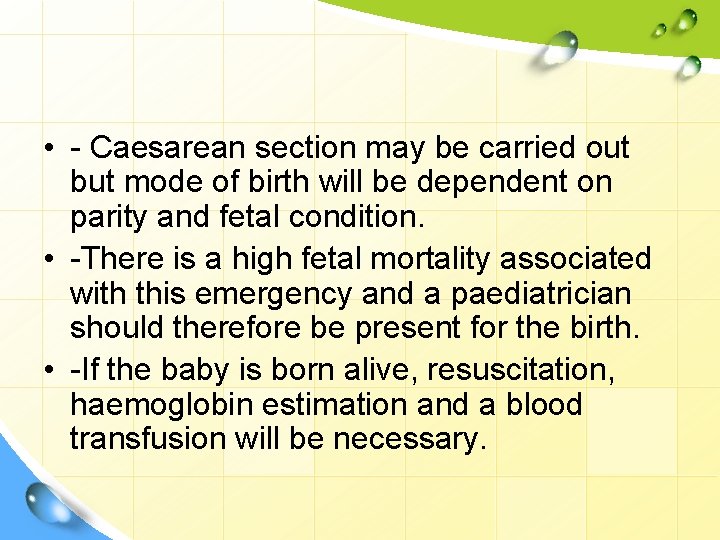 • - Caesarean section may be carried out but mode of birth will be dependent on parity and fetal condition.
• -There is a high fetal mortality associated with this emergency and a paediatrician should therefore be present for the birth.
• -If the baby is born alive, resuscitation, haemoglobin estimation and a blood transfusion will be necessary.